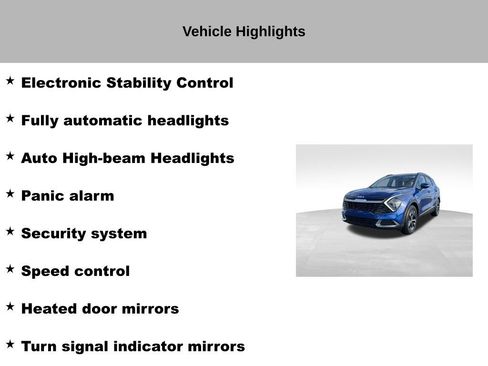 Vehicle Highlights

★ Electronic Stability Control

★ Fully automatic headlights

★ Auto High-beam Headlights

★ Panic alarm

★ Security system

★ Speed control

★ Heated door mirrors

★ Turn signal indicator mirrors